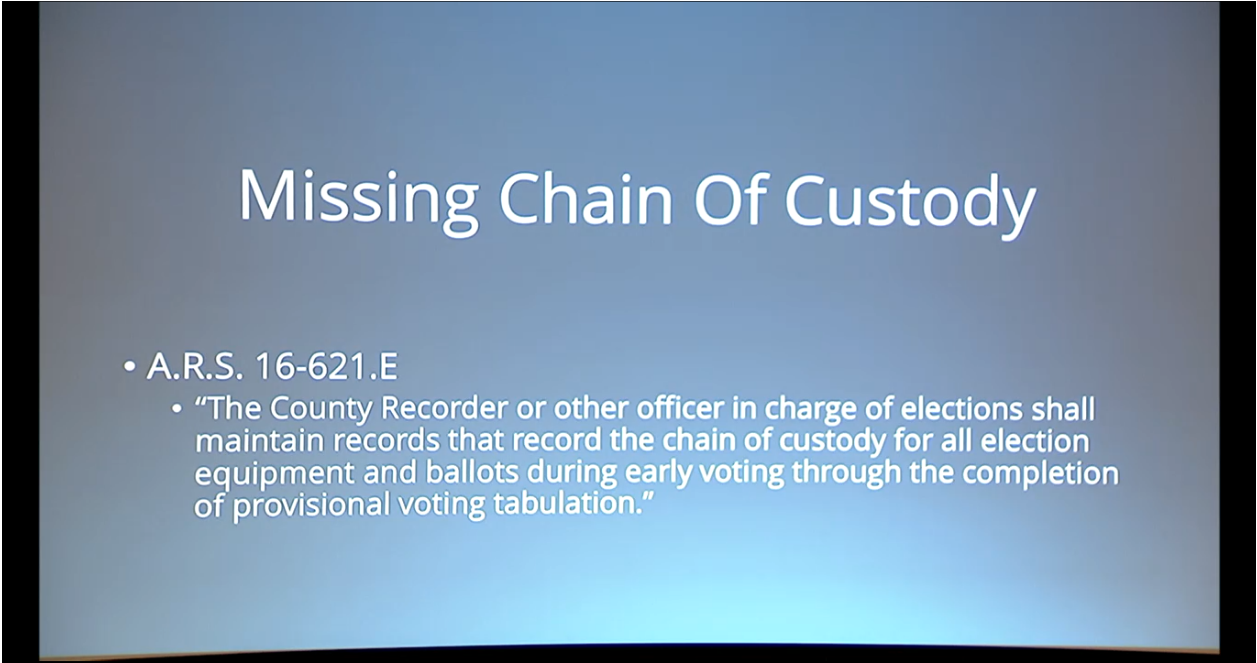 Missing Chain Of Custody

• A.R.S. 16-621.E
  • "The County Recorder or other officer in charge of elections shall maintain records that record the chain of custody for all election equipment and ballots during early voting through the completion of provisional voting tabulation."